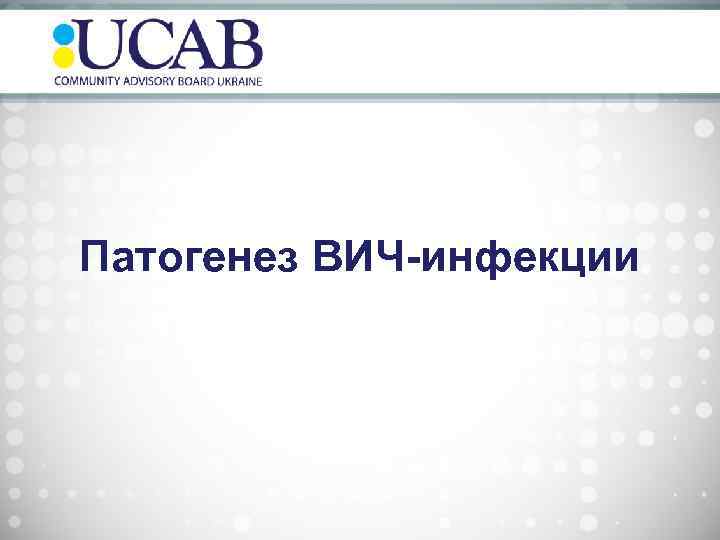 UCAB
COMMUNITY ADVISORY BOARD UKRAINE

Патогенез ВИЧ-инфекции